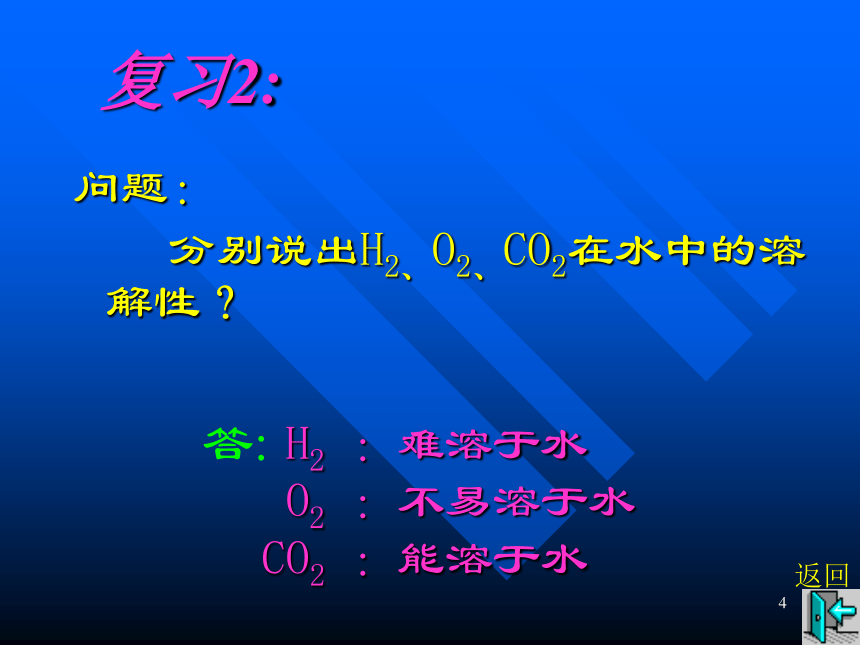 复习2:

问题：

分别说出$H_2$、$O_2$、$CO_2$在水中的溶解性？

答: $H_2$ ： 难溶于水
$O_2$ ： 不易溶于水
$CO_2$ ： 能溶于水

返回

4